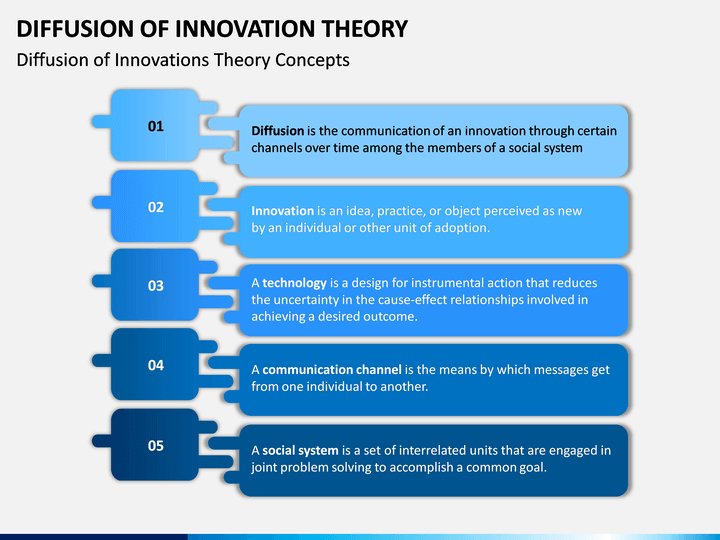 DIFFUSION OF INNOVATION THEORY

Diffusion of Innovations Theory Concepts

01

Diffusion is the communication of an innovation through certain channels over time among the members of a social system

02

Innovation is an idea, practice, or object perceived as new by an individual or other unit of adoption.

03

A technology is a design for instrumental action that reduces the uncertainty in the cause-effect relationships involved in achieving a desired outcome.

04

A communication channel is the means by which messages get from one individual to another.

05

A social system is a set of interrelated units that are engaged in joint problem solving to accomplish a common goal.